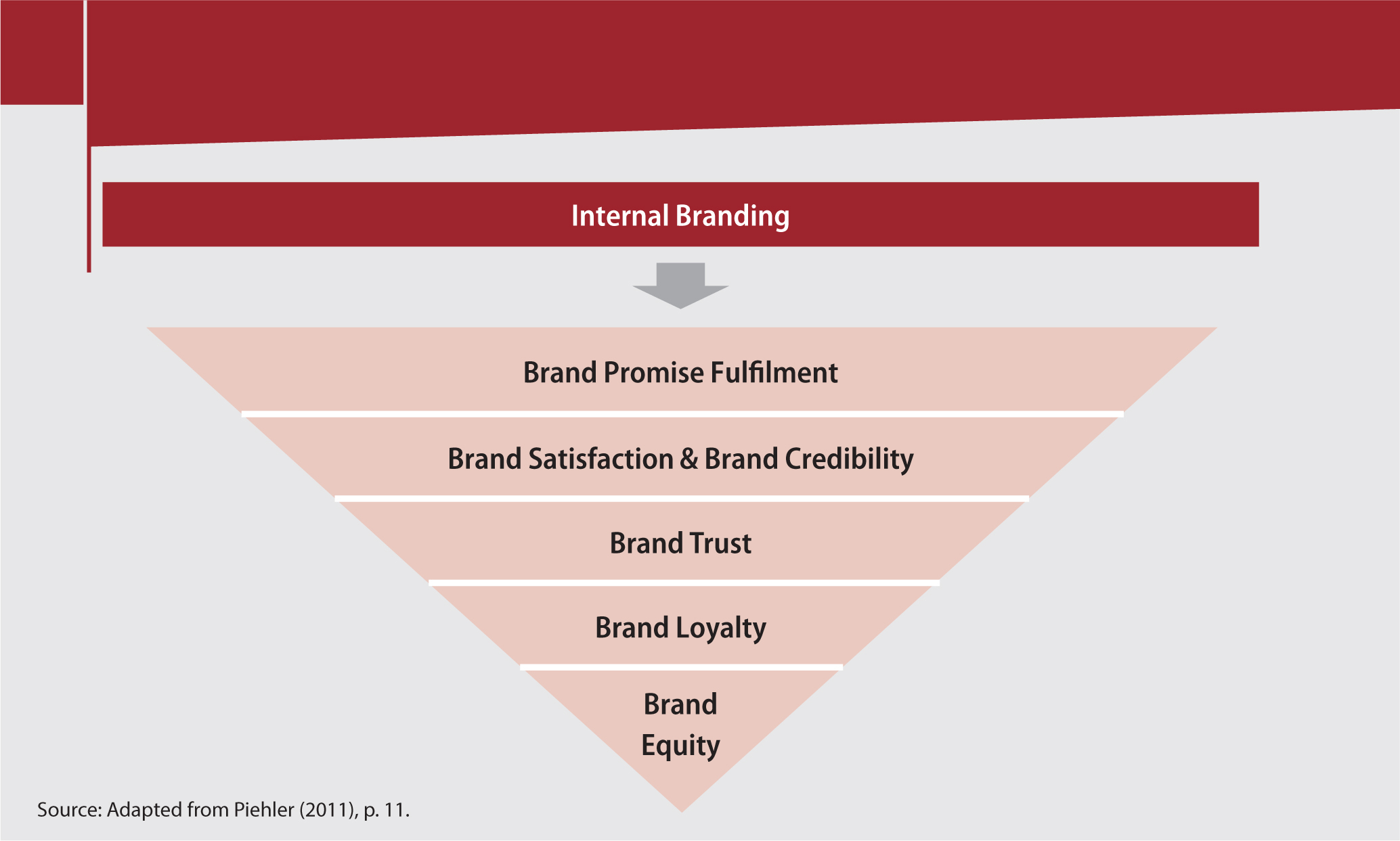 Internal Branding

Brand Promise Fulfilment

Brand Satisfaction & Brand Credibility

Brand Trust

Brand Loyalty

Brand Equity

Source: Adapted from Piehler (2011), p. 11.